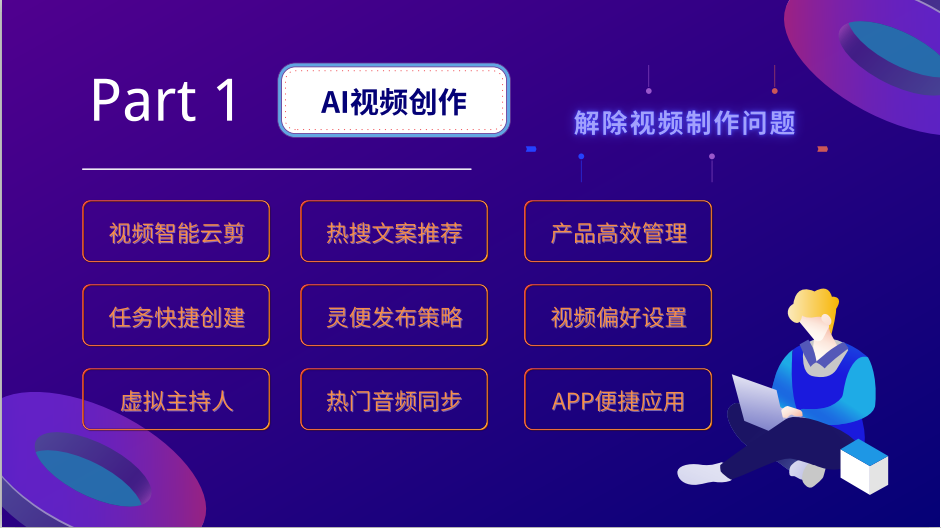 Part 1

AI视频创作

解除视频制作问题

视频智能云剪

热搜文案推荐

产品高效管理

任务快捷创建

灵便发布策略

视频偏好设置

虚拟主持人

热门音频同步

APP便捷应用